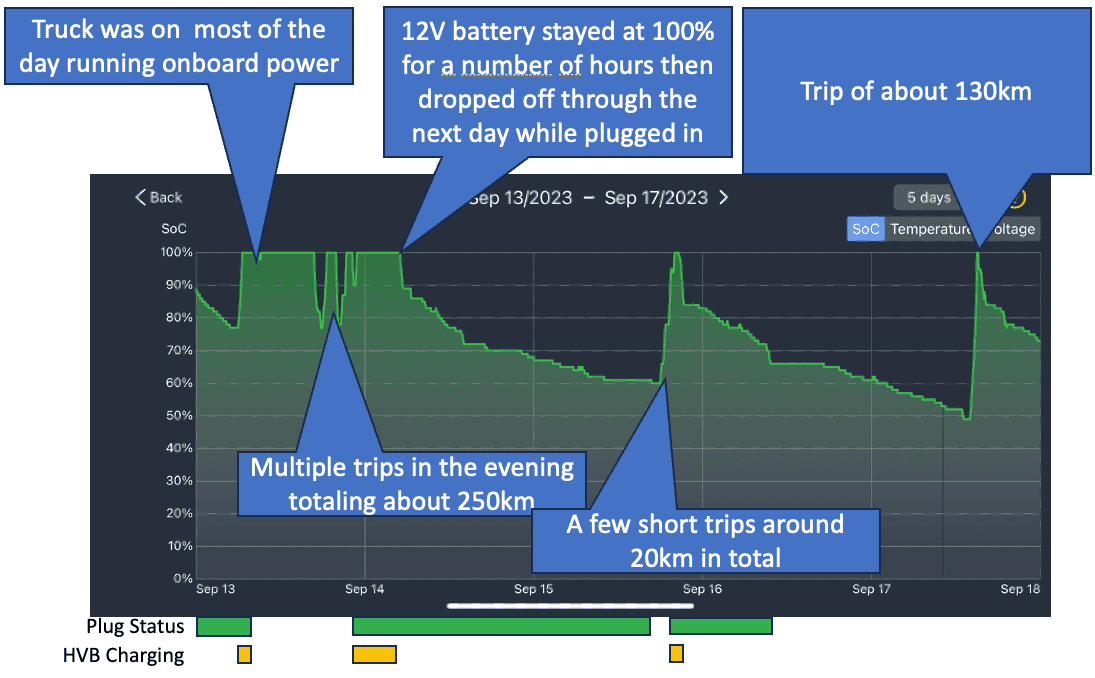 Truck was on most of the day running onboard power

12V battery stayed at 100% for a number of hours then dropped off through the next day while plugged in

Trip of about 130km

< Back

Sep 13/2023 – Sep 17/2023 >

5 days

SoC

SoC Temperature Voltage

100%
90%
80%
70%
60%
50%
40%
30%
20%
10%
0%

Multiple trips in the evening totaling about 250km

A few short trips around 20km in total

Sep 13 Sep 14 Sep 15 Sep 16 Sep 17 Sep 18

Plug Status

HVB Charging